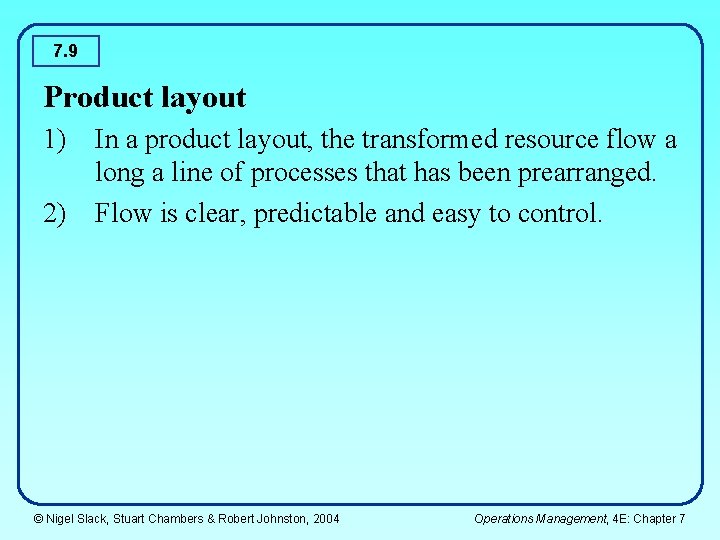 7.9

Product layout

1) In a product layout, the transformed resource flow a long a line of processes that has been prearranged.

2) Flow is clear, predictable and easy to control.

© Nigel Slack, Stuart Chambers & Robert Johnston, 2004

Operations Management, 4E: Chapter 7